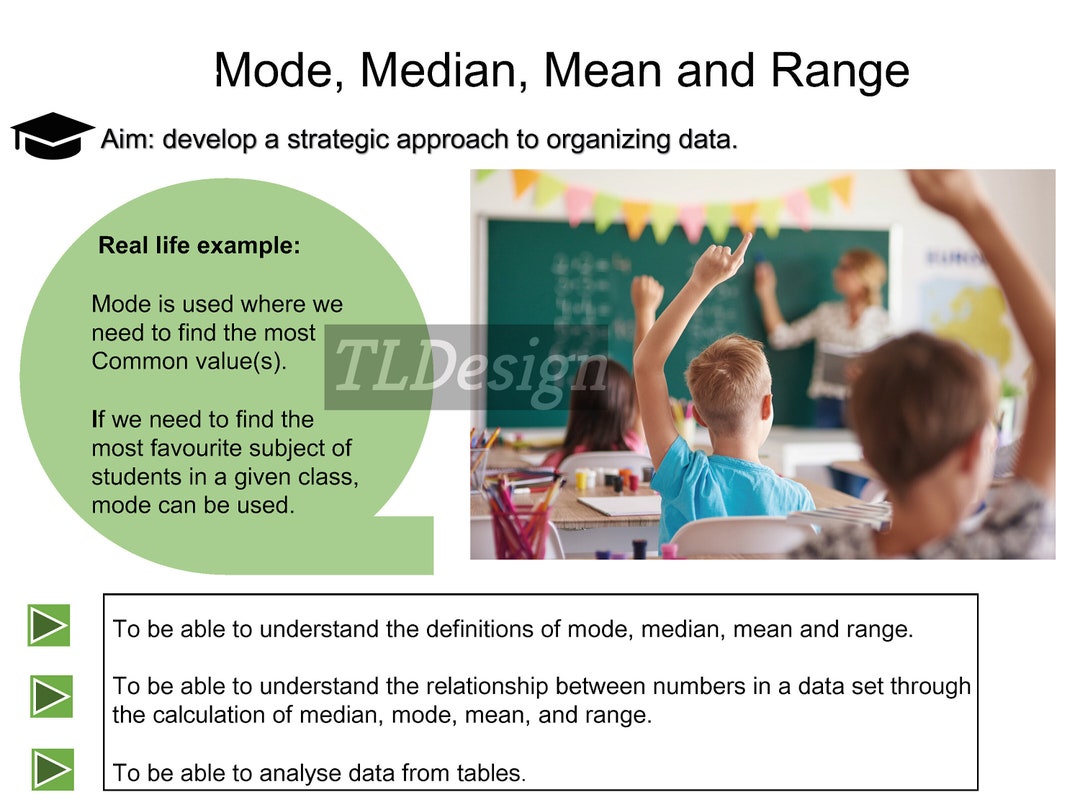 Mode, Median, Mean and Range

Aim: develop a strategic approach to organizing data.

Real life example:

Mode is used where we need to find the most Common value(s).

If we need to find the most favourite subject of students in a given class, mode can be used.

TLDesign

To be able to understand the definitions of mode, median, mean and range.

To be able to understand the relationship between numbers in a data set through the calculation of median, mode, mean, and range.

To be able to analyse data from tables.